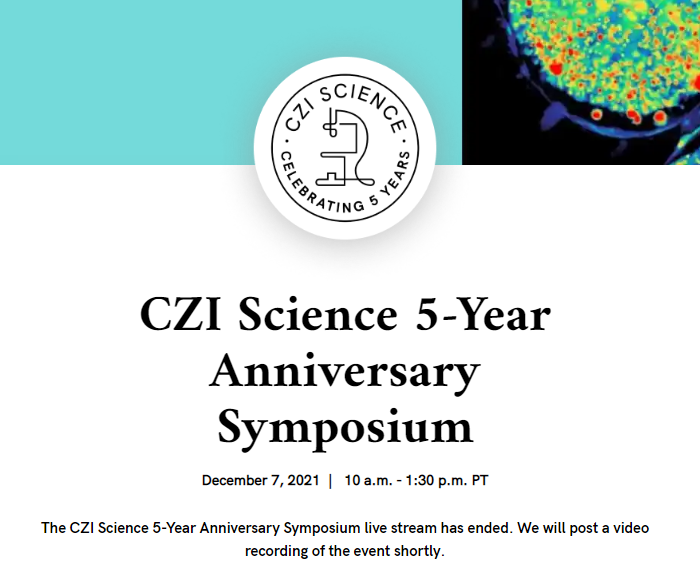 CZI SCIENCE · CELEBRATING 5 YEARS ·

CZI Science 5-Year Anniversary Symposium

December 7, 2021 | 10 a.m. - 1:30 p.m. PT

The CZI Science 5-Year Anniversary Symposium live stream has ended. We will post a video recording of the event shortly.